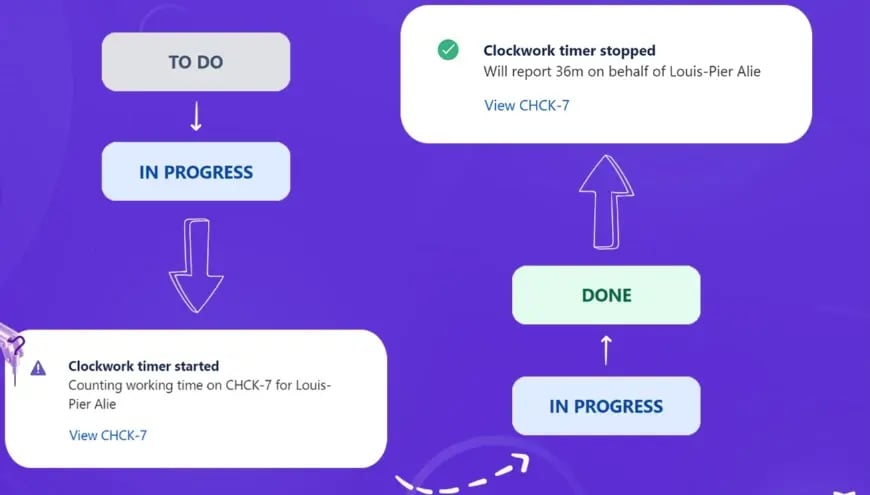 TO DO

IN PROGRESS

Clockwork timer started
Counting working time on CHCK-7 for Louis-Pier Alie

View CHCK-7

Clockwork timer stopped
Will report 36m on behalf of Louis-Pier Alie

View CHCK-7

DONE

IN PROGRESS